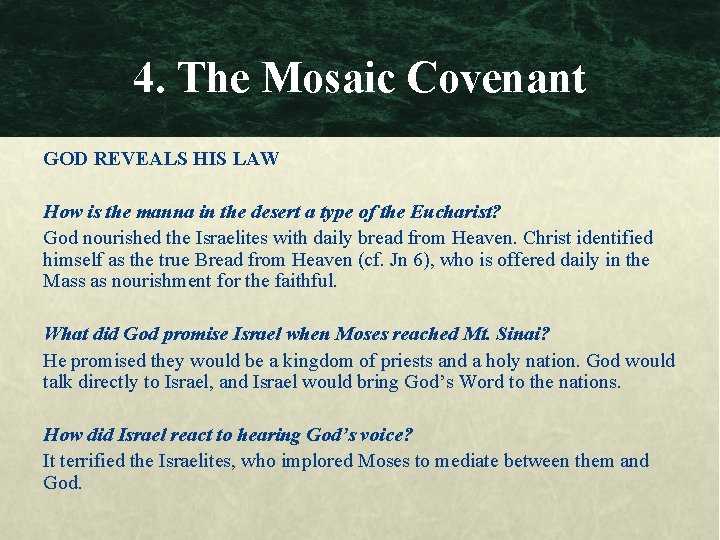 4. The Mosaic Covenant

GOD REVEALS HIS LAW

How is the manna in the desert a type of the Eucharist?
God nourished the Israelites with daily bread from Heaven. Christ identified himself as the true Bread from Heaven (cf. Jn 6), who is offered daily in the Mass as nourishment for the faithful.

What did God promise Israel when Moses reached Mt. Sinai?
He promised they would be a kingdom of priests and a holy nation. God would talk directly to Israel, and Israel would bring God's Word to the nations.

How did Israel react to hearing God's voice?
It terrified the Israelites, who implored Moses to mediate between them and God.